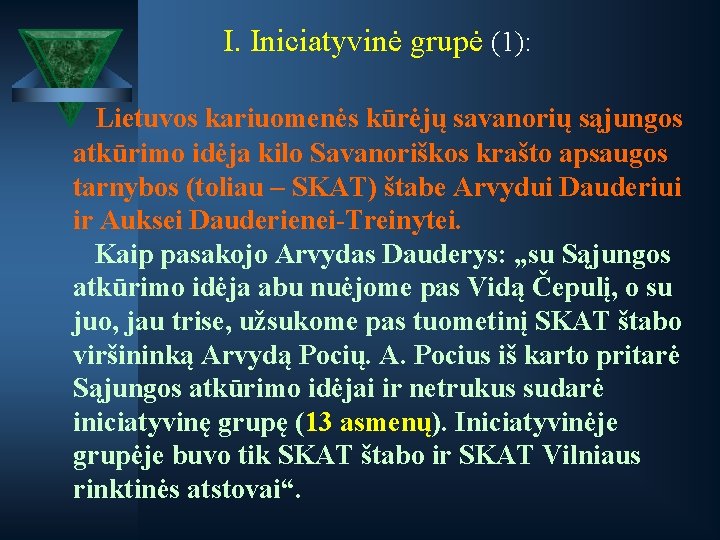 I. Iniciatyvinė grupė (1):

Lietuvos kariuomenės kūrėjų savanorių sąjungos atkūrimo idėja kilo Savanoriškos krašto apsaugos tarnybos (toliau – SKAT) štabe Arvydui Dauderiui ir Auksei Dauderienei-Treinytei.

Kaip pasakojo Arvydas Dauderys: „su Sąjungos atkūrimo idėja abu nuėjome pas Vidą Čepulį, o su juo, jau trise, užsukome pas tuometinį SKAT štabo viršininką Arvydą Pocių. A. Pocius iš karto pritarė Sąjungos atkūrimo idėjai ir netrukus sudarė iniciatyvinę grupę (13 asmenų). Iniciatyvinėje grupėje buvo tik SKAT štabo ir SKAT Vilniaus rinktinės atstovai“.